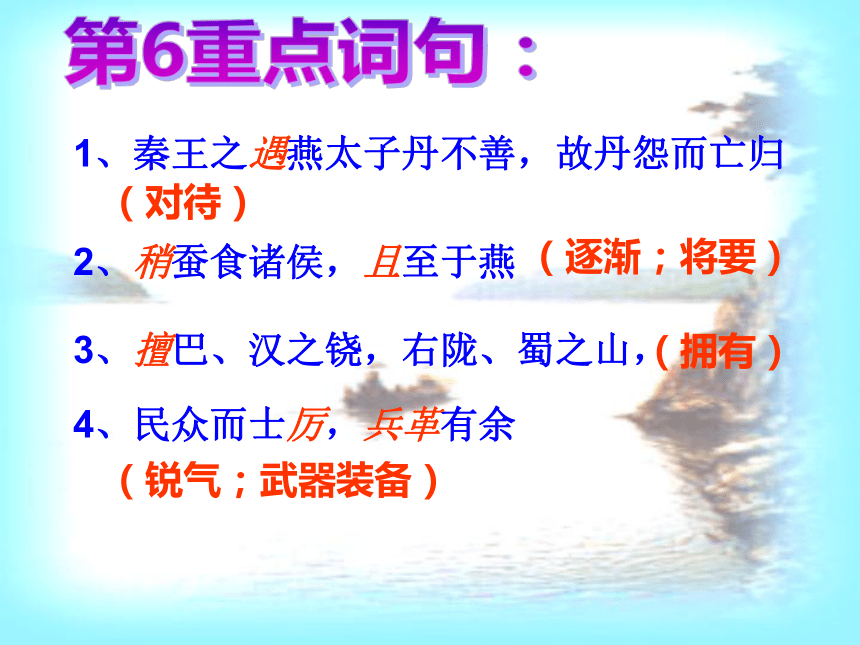 第6重点词句：

1、秦王之遇燕太子丹不善，故丹怨而亡归（对待）

2、稍蚕食诸侯，且至于燕（逐渐；将要）

3、擅巴、汉之饶，右陇、蜀之山，（拥有）

4、民众而士厉，兵革有余（锐气；武器装备）